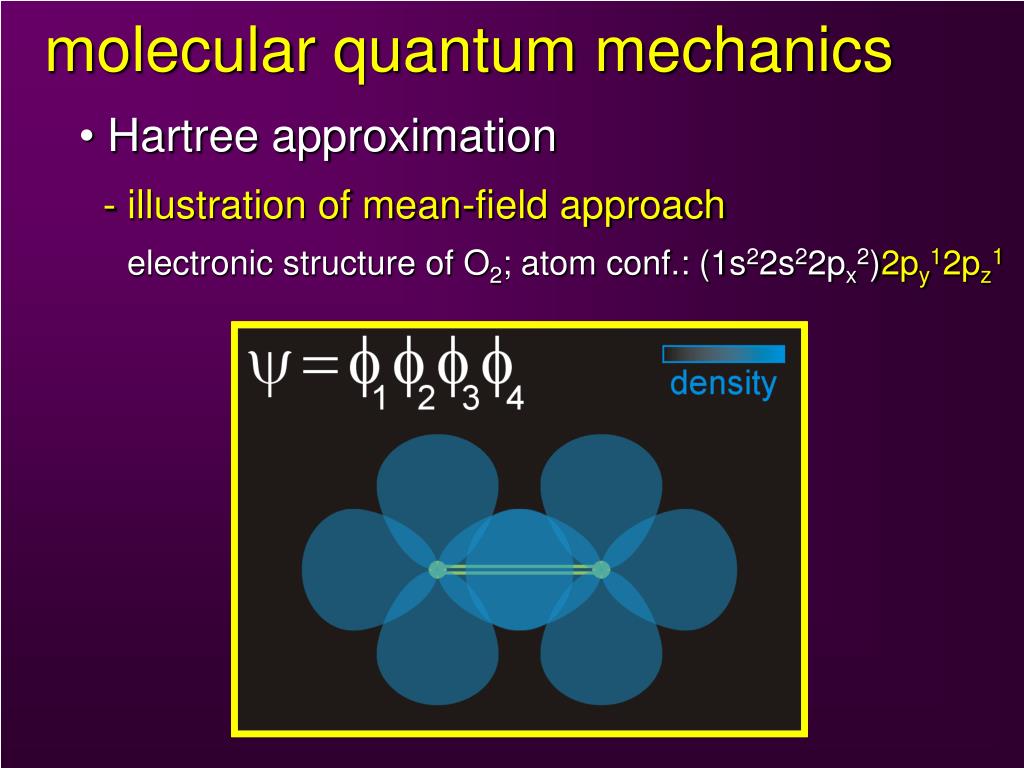 molecular quantum mechanics

• Hartree approximation

- illustration of mean-field approach

electronic structure of $O_2$; atom conf.: $(1s^2 2s^2 2p_x^2) 2p_y^1 2p_z^1$

$\psi = \phi_1 \phi_2 \phi_3 \phi_4$

density